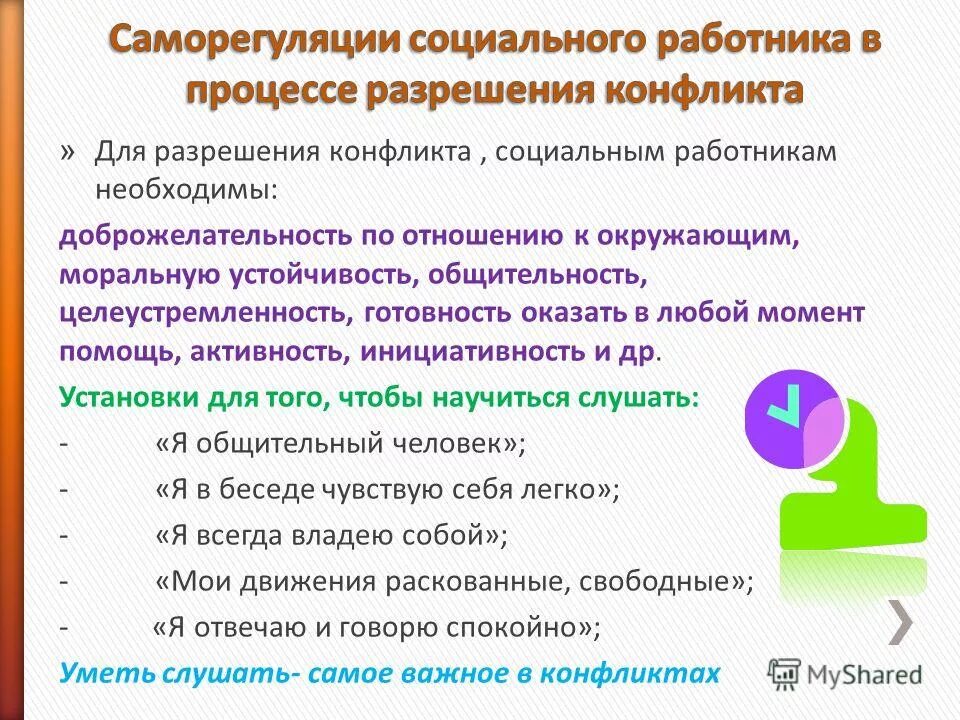 Саморегуляции социального работника в процессе разрешения конфликта

» Для разрешения конфликта , социальным работникам необходимы:

доброжелательность по отношению к окружающим, моральную устойчивость, общительность, целеустремленность, готовность оказать в любой момент помощь, активность, инициативность и др.

Установки для того, чтобы научиться слушать:

- «Я общительный человек»;
- «Я в беседе чувствую себя легко»;
- «Я всегда владею собой»;
- «Мои движения раскованные, свободные»;
- «Я отвечаю и говорю спокойно»;

Уметь слушать- самое важное в конфликтах

MyShared